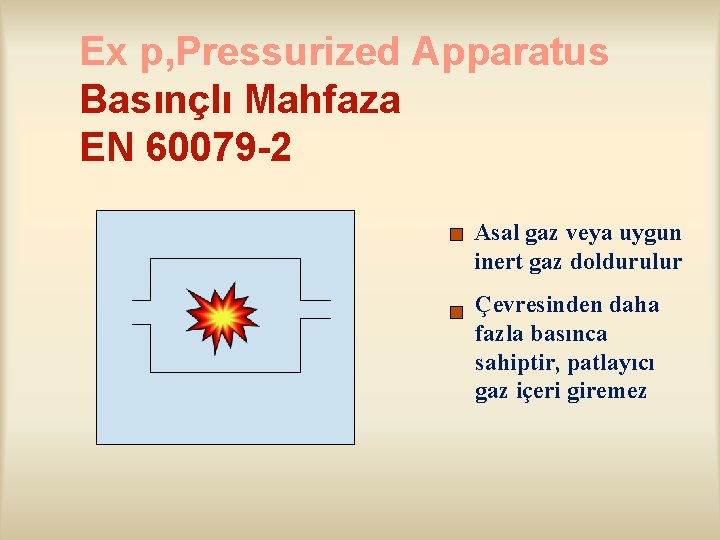 Ex p,Pressurized Apparatus
Basınçlı Mahfaza
EN 60079-2

Asal gaz veya uygun inert gaz doldurulur

Çevresinden daha fazla basınca sahiptir, patlayıcı gaz içeri giremez